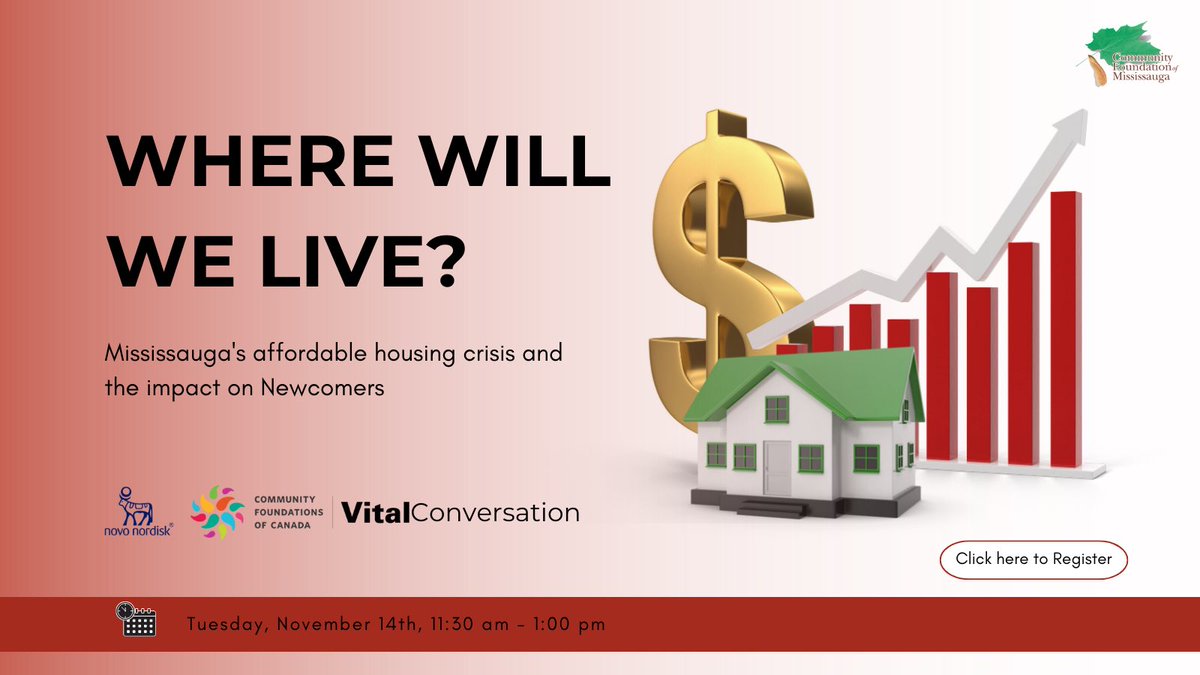 Community Foundation of Mississauga

WHERE WILL WE LIVE?

Mississauga's affordable housing crisis and the impact on Newcomers

novo nordisk®

COMMUNITY FOUNDATIONS OF CANADA

VitalConversation

Click here to Register

Tuesday, November 14th, 11:30 am - 1:00 pm